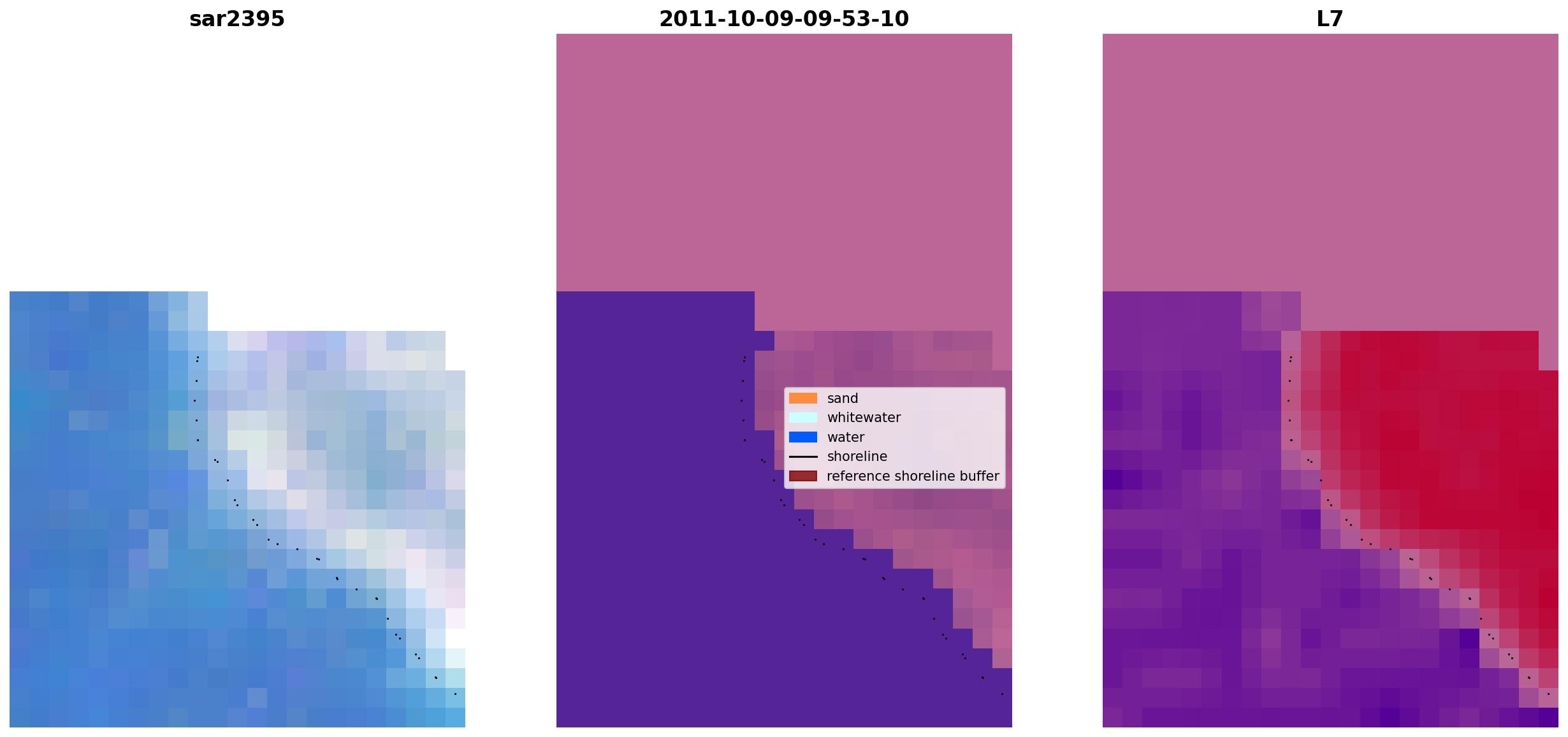 sar2395

2011-10-09-09-53-10

L7

sand
whitewater
water
shoreline
reference shoreline buffer